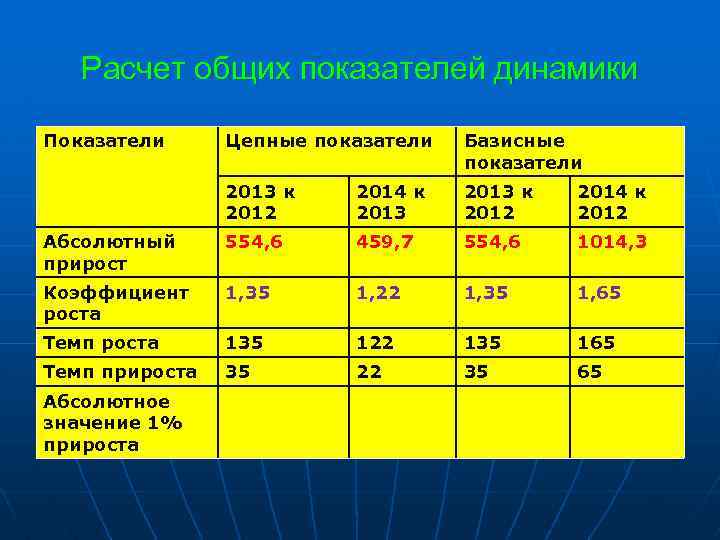 Расчет общих показателей динамики

| Показатели | Цепные показатели | | Базисные показатели | |
|---|---|---|---|---|
| | 2013 к 2012 | 2014 к 2013 | 2013 к 2012 | 2014 к 2012 |
| Абсолютный прирост | 554,6 | 459,7 | 554,6 | 1014,3 |
| Коэффициент роста | 1,35 | 1,22 | 1,35 | 1,65 |
| Темп роста | 135 | 122 | 135 | 165 |
| Темп прироста | 35 | 22 | 35 | 65 |
| Абсолютное значение 1% прироста | | | | |